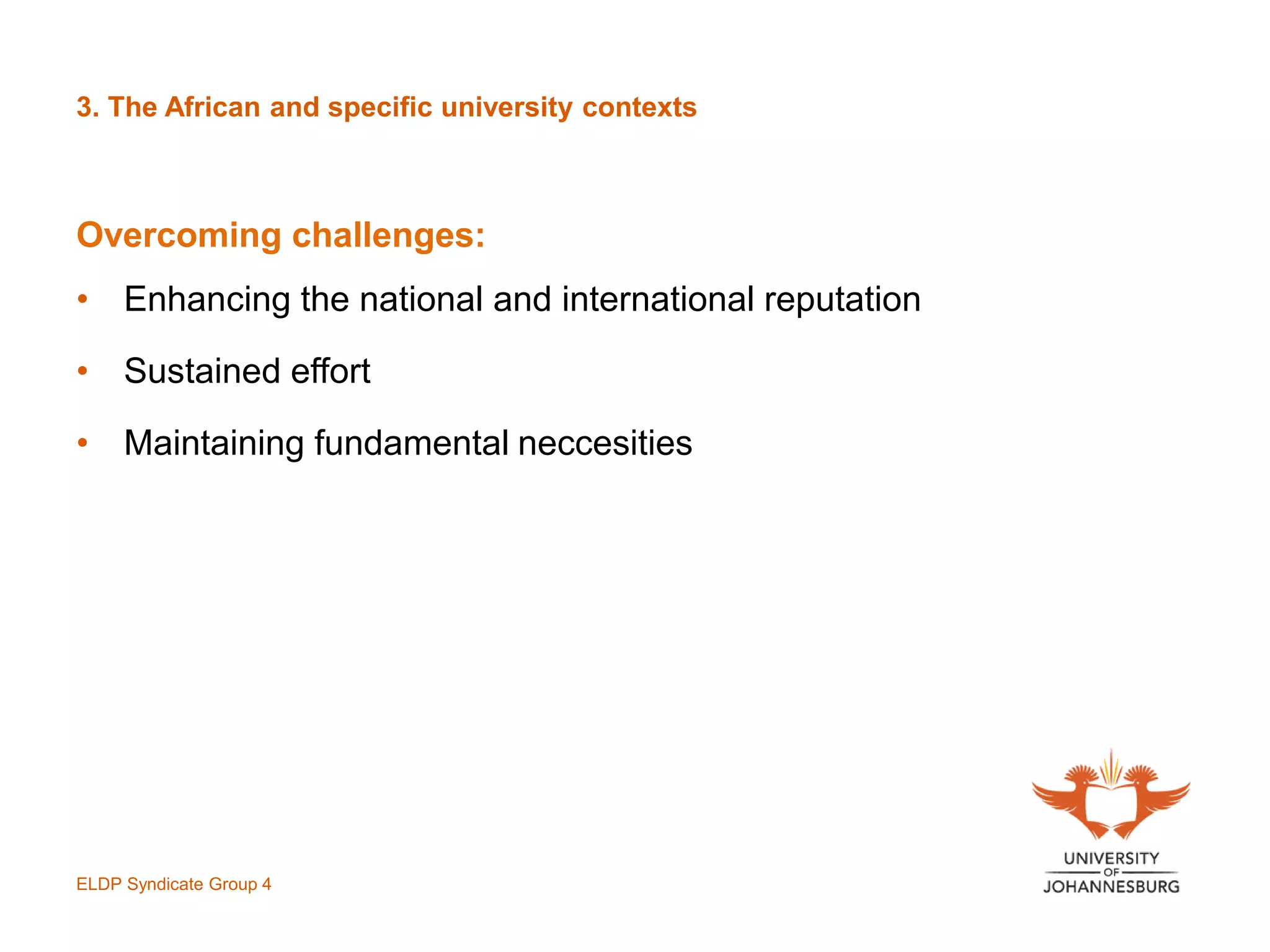 3. The African and specific university contexts

Overcoming challenges:

• Enhancing the national and international reputation

• Sustained effort

• Maintaining fundamental neccesities

ELDP Syndicate Group 4

UNIVERSITY
OF
JOHANNESBURG